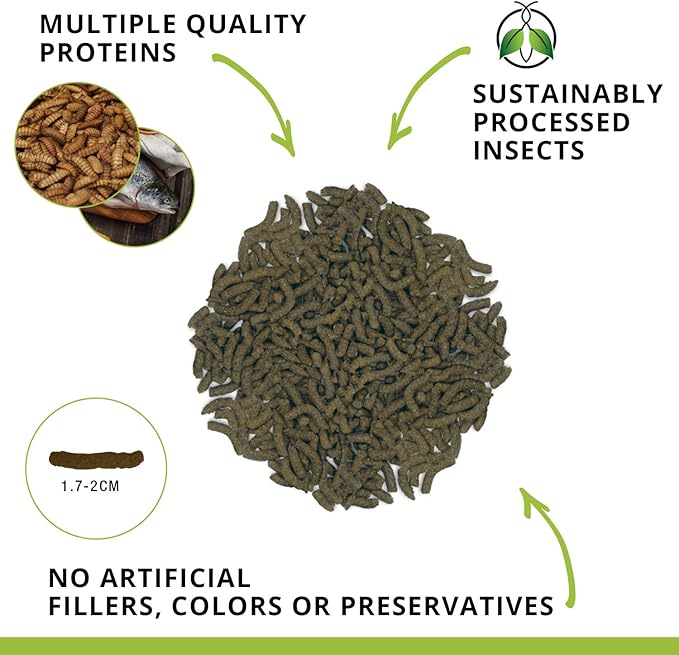 MULTIPLE QUALITY PROTEINS

SUSTAINABLY PROCESSED INSECTS

1.7-2CM

NO ARTIFICIAL FILLERS, COLORS OR PRESERVATIVES